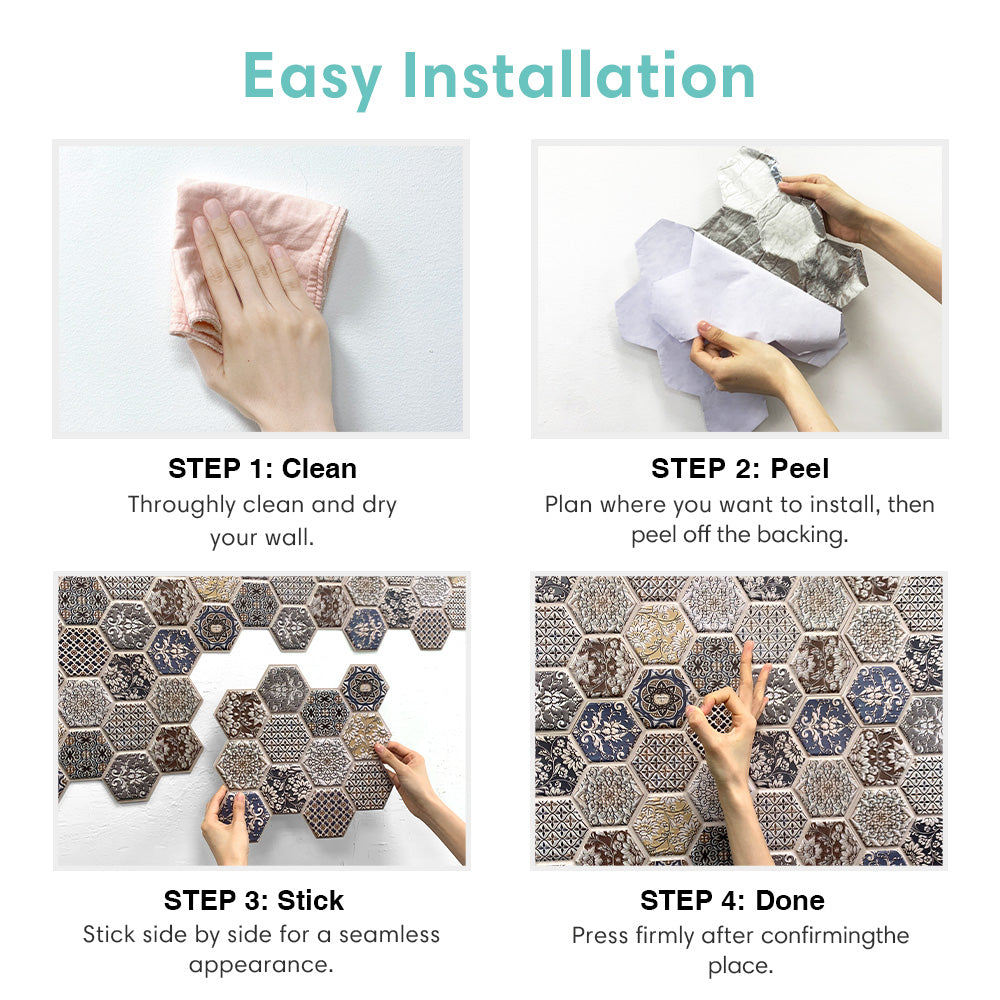 Easy Installation

STEP 1: Clean
Throughly clean and dry your wall.

STEP 2: Peel
Plan where you want to install, then peel off the backing.

STEP 3: Stick
Stick side by side for a seamless appearance.

STEP 4: Done
Press firmly after confirmingthe place.